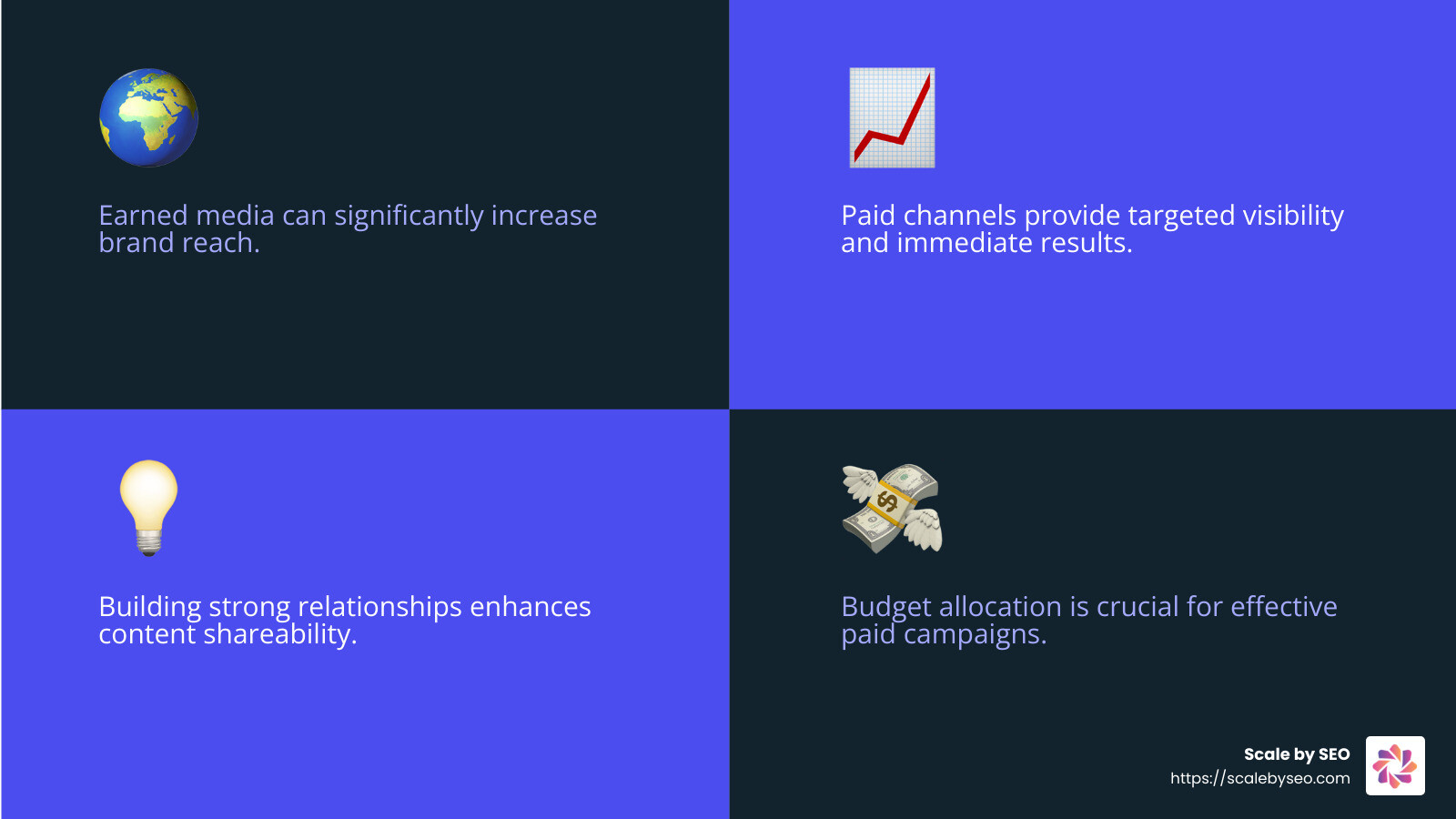 Earned media can significantly increase brand reach.

Paid channels provide targeted visibility and immediate results.

Building strong relationships enhances content shareability.

Budget allocation is crucial for effective paid campaigns.

Scale by SEO
https://scalebyseo.com